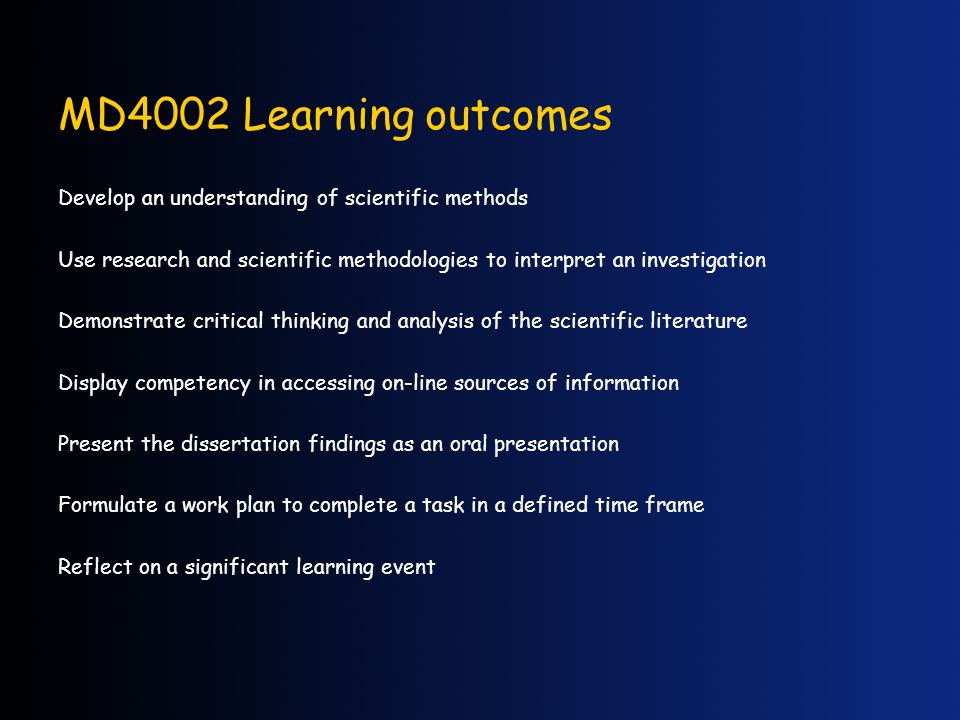 MD4002 Learning outcomes

Develop an understanding of scientific methods

Use research and scientific methodologies to interpret an investigation

Demonstrate critical thinking and analysis of the scientific literature

Display competency in accessing on-line sources of information

Present the dissertation findings as an oral presentation

Formulate a work plan to complete a task in a defined time frame

Reflect on a significant learning event